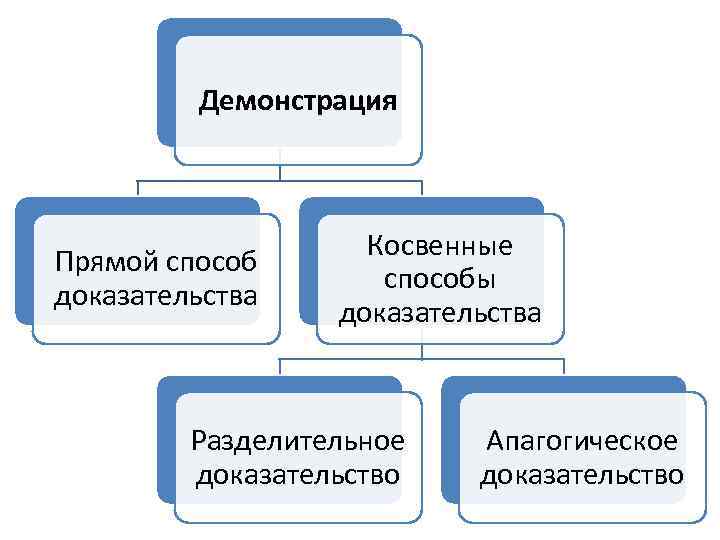 Демонстрация

Прямой способ доказательства

Косвенные способы доказательства

Разделительное доказательство

Апагогическое доказательство